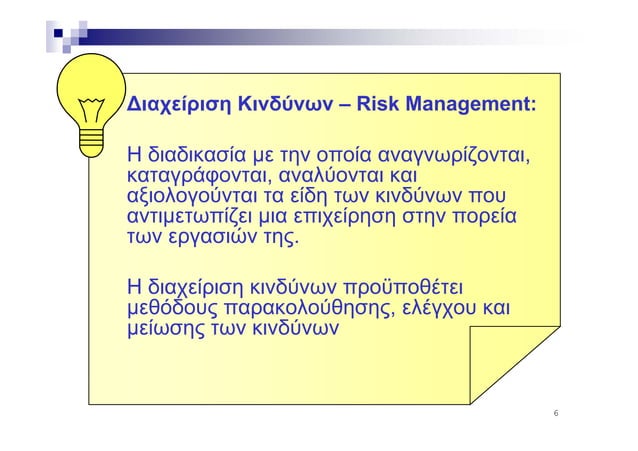 Διαχείριση Κινδύνων – Risk Management:

Η διαδικασία με την οποία αναγνωρίζονται, καταγράφονται, αναλύονται και αξιολογούνται τα είδη των κινδύνων που αντιμετωπίζει μια επιχείρηση στην πορεία των εργασιών της.

Η διαχείριση κινδύνων προϋποθέτει μεθόδους παρακολούθησης, ελέγχου και μείωσης των κινδύνων

6